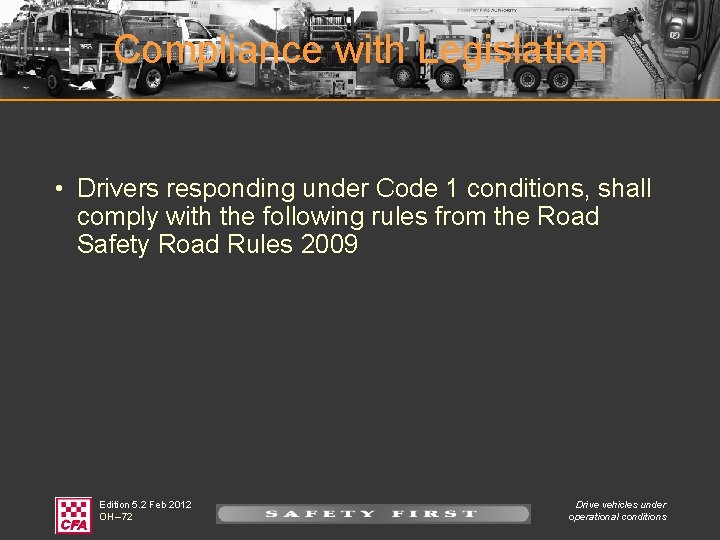 Compliance with Legislation

• Drivers responding under Code 1 conditions, shall comply with the following rules from the Road Safety Road Rules 2009

CFA

Edition 5.2 Feb 2012
OH–72

SAFETY FIRST

Drive vehicles under operational conditions